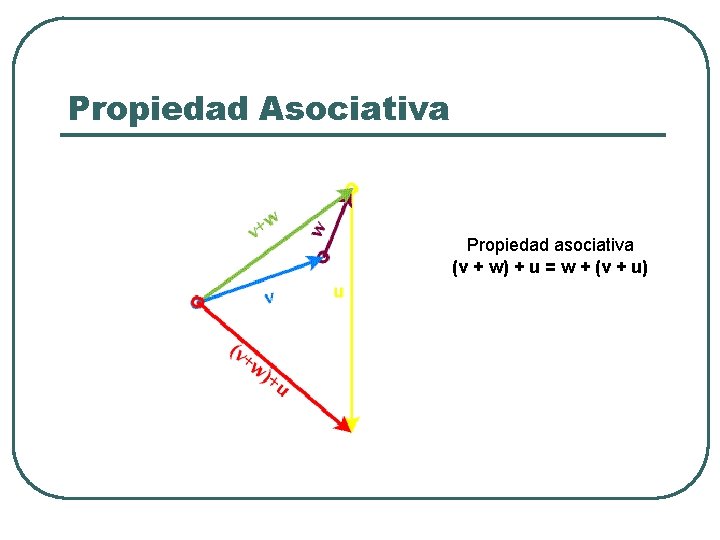 Propiedad Asociativa

v+w

w

v

u

(v+w)+u

Propiedad asociativa
(v + w) + u = w + (v + u)